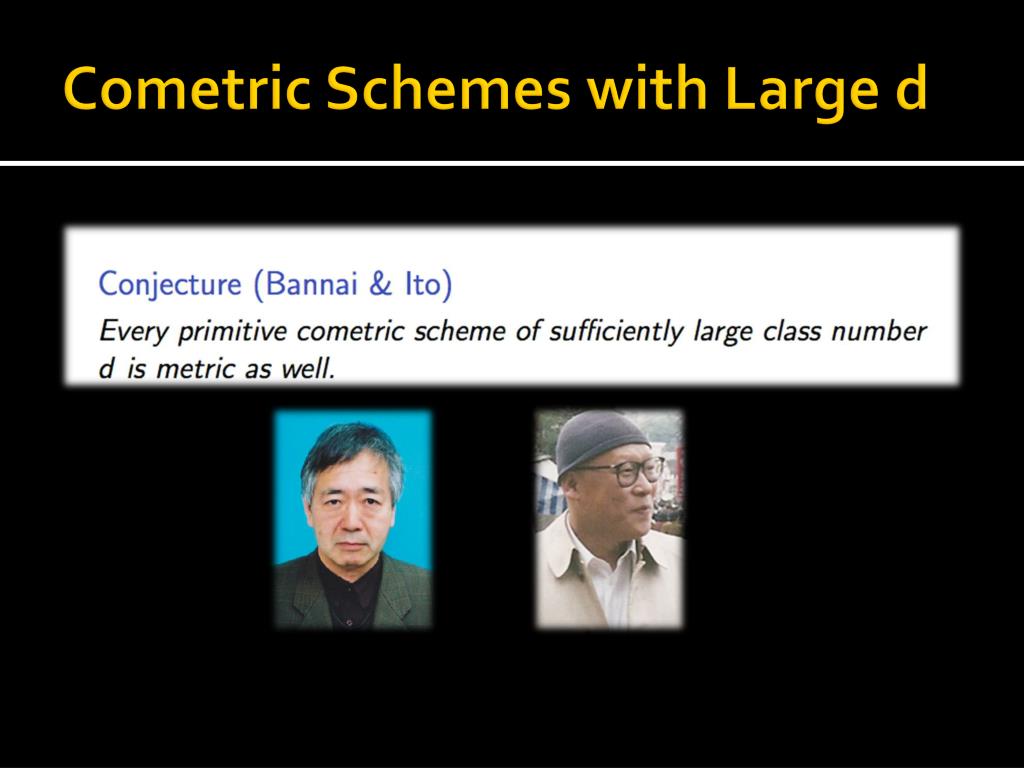 Cometric Schemes with Large d

Conjecture (Bannai & Ito)
Every primitive cometric scheme of sufficiently large class number d is metric as well.